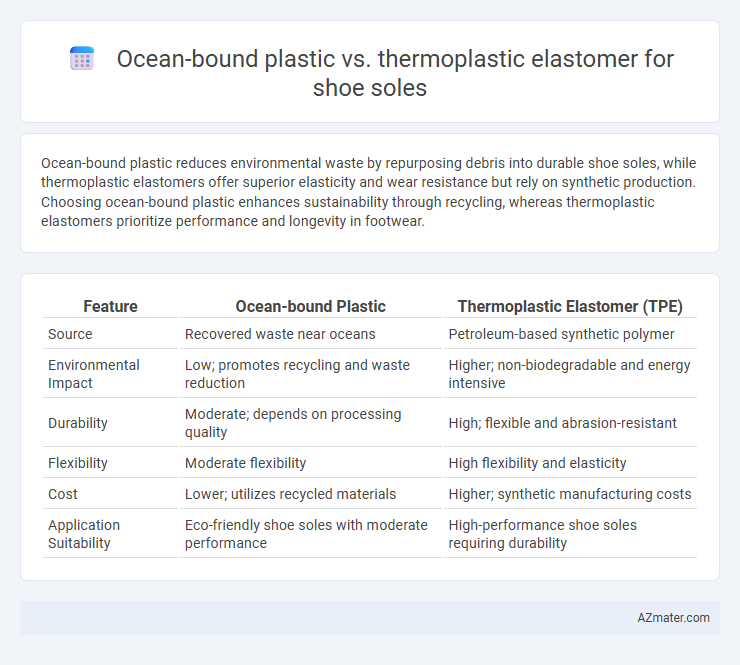 Ocean-bound plastic vs. thermoplastic elastomer for shoe soles

Ocean-bound plastic reduces environmental waste by repurposing debris into durable shoe soles, while thermoplastic elastomers offer superior elasticity and wear resistance but rely on synthetic production. Choosing ocean-bound plastic enhances sustainability through recycling, whereas thermoplastic elastomers prioritize performance and longevity in footwear.

| Feature | Ocean-bound Plastic | Thermoplastic Elastomer (TPE) |
|---|---|---|
| Source | Recovered waste near oceans | Petroleum-based synthetic polymer |
| Environmental Impact | Low; promotes recycling and waste reduction | Higher; non-biodegradable and energy intensive |
| Durability | Moderate; depends on processing quality | High; flexible and abrasion-resistant |
| Flexibility | Moderate flexibility | High flexibility and elasticity |
| Cost | Lower; utilizes recycled materials | Higher; synthetic manufacturing costs |
| Application Suitability | Eco-friendly shoe soles with moderate performance | High-performance shoe soles requiring durability |

AZmater.com